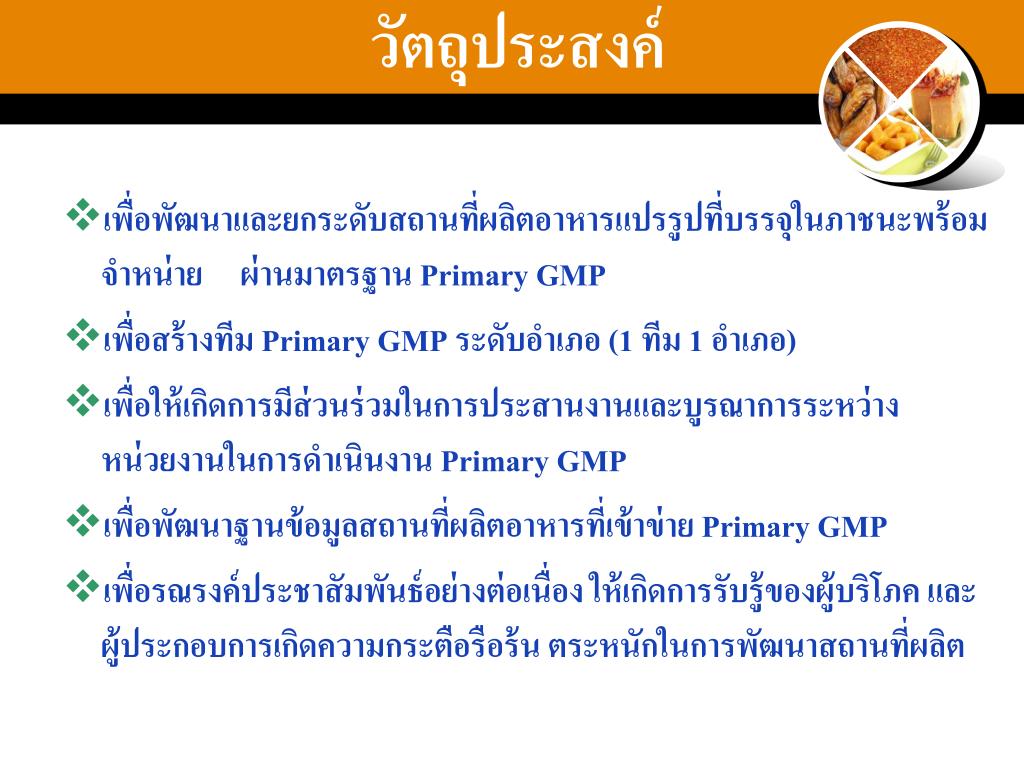 วัตถุประสงค์

❖เพื่อพัฒนาและยกระดับสถานที่ผลิตอาหารแปรรูปที่บรรจุในภาชนะพร้อมจำหน่าย ผ่านมาตรฐาน Primary GMP

❖เพื่อสร้างทีม Primary GMP ระดับอำเภอ (1 ทีม 1 อำเภอ)

❖เพื่อให้เกิดการมีส่วนร่วมในการประสานงานและบูรณาการระหว่างหน่วยงานในการดำเนินงาน Primary GMP

❖เพื่อพัฒนาฐานข้อมูลสถานที่ผลิตอาหารที่เข้าข่าย Primary GMP

❖เพื่อรณรงค์ประชาสัมพันธ์อย่างต่อเนื่อง ให้เกิดการรับรู้ของผู้บริโภค และผู้ประกอบการเกิดความกระตือรือร้น ตระหนักในการพัฒนาสถานที่ผลิต